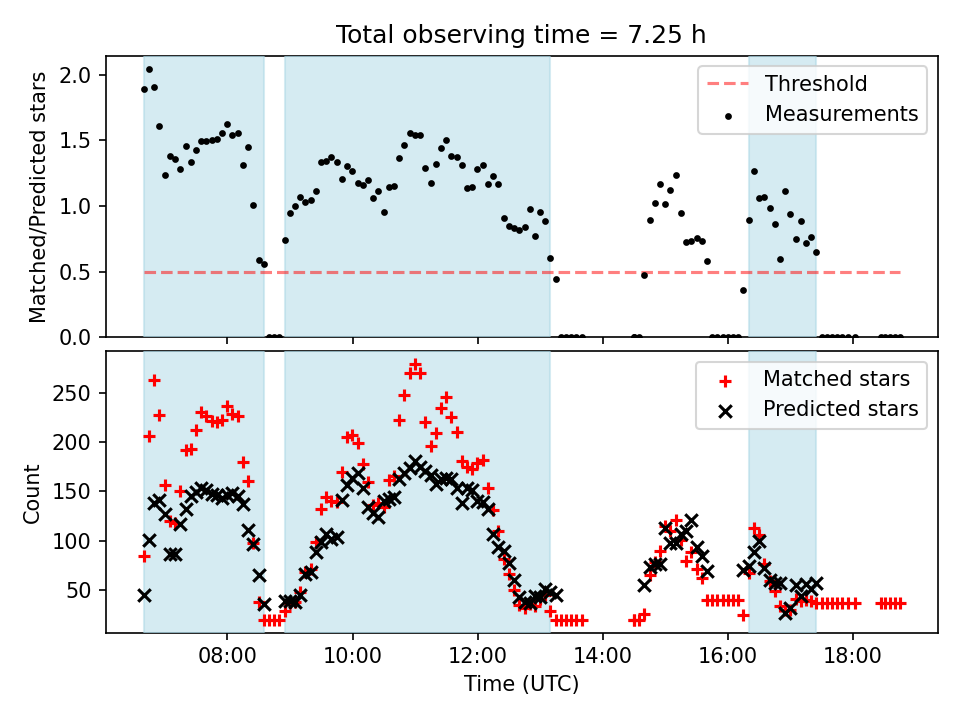 Total observing time = 7.25 h

Matched/Predicted stars

2.0
1.5
1.0
0.5
0.0

Threshold
Measurements

Count

250
200
150
100
50

Matched stars
Predicted stars

08:00
10:00
12:00
14:00
16:00
18:00

Time (UTC)